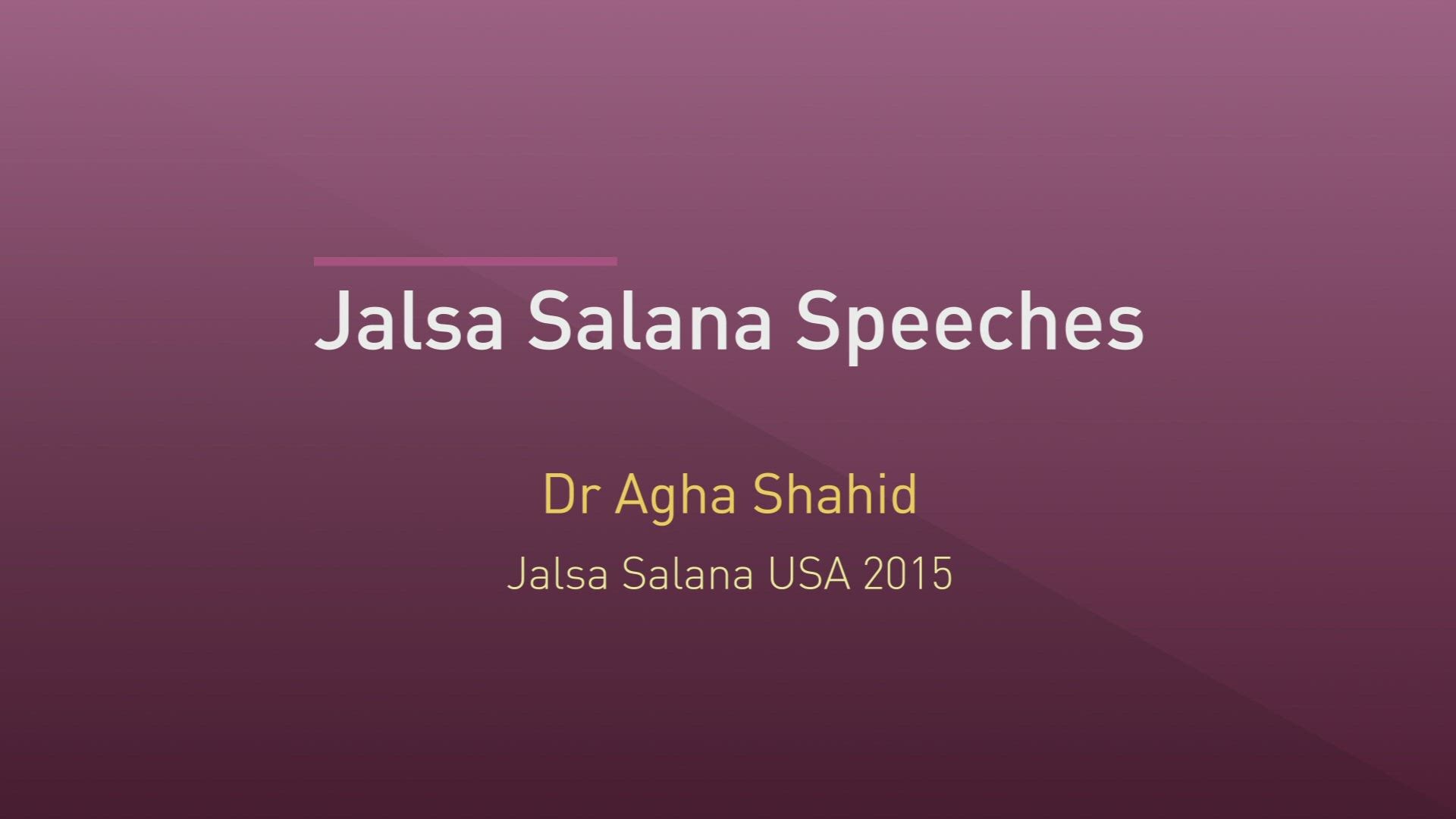 Jalsa Salana Speeches

Dr Agha Shahid

Jalsa Salana USA 2015